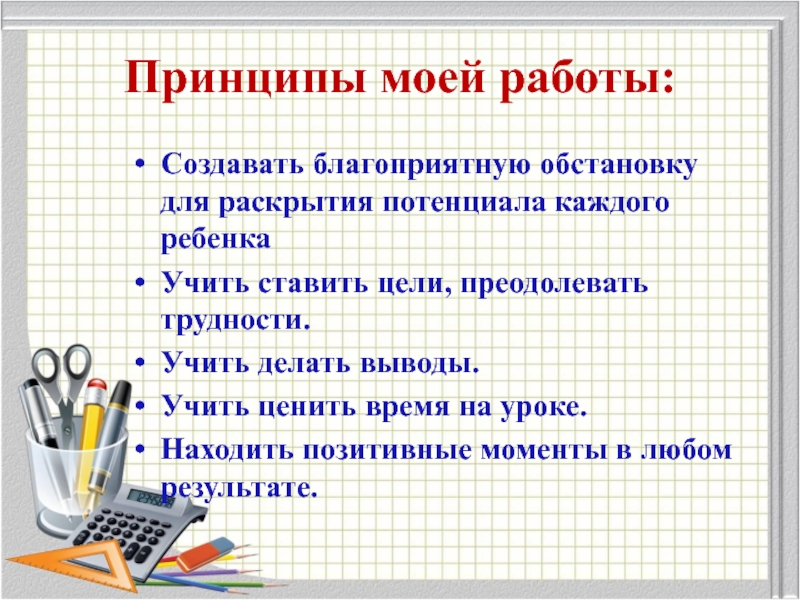 Принципы моей работы:

• Создавать благоприятную обстановку для раскрытия потенциала каждого ребенка
• Учить ставить цели, преодолевать трудности.
• Учить делать выводы.
• Учить ценить время на уроке.
• Находить позитивные моменты в любом результате.